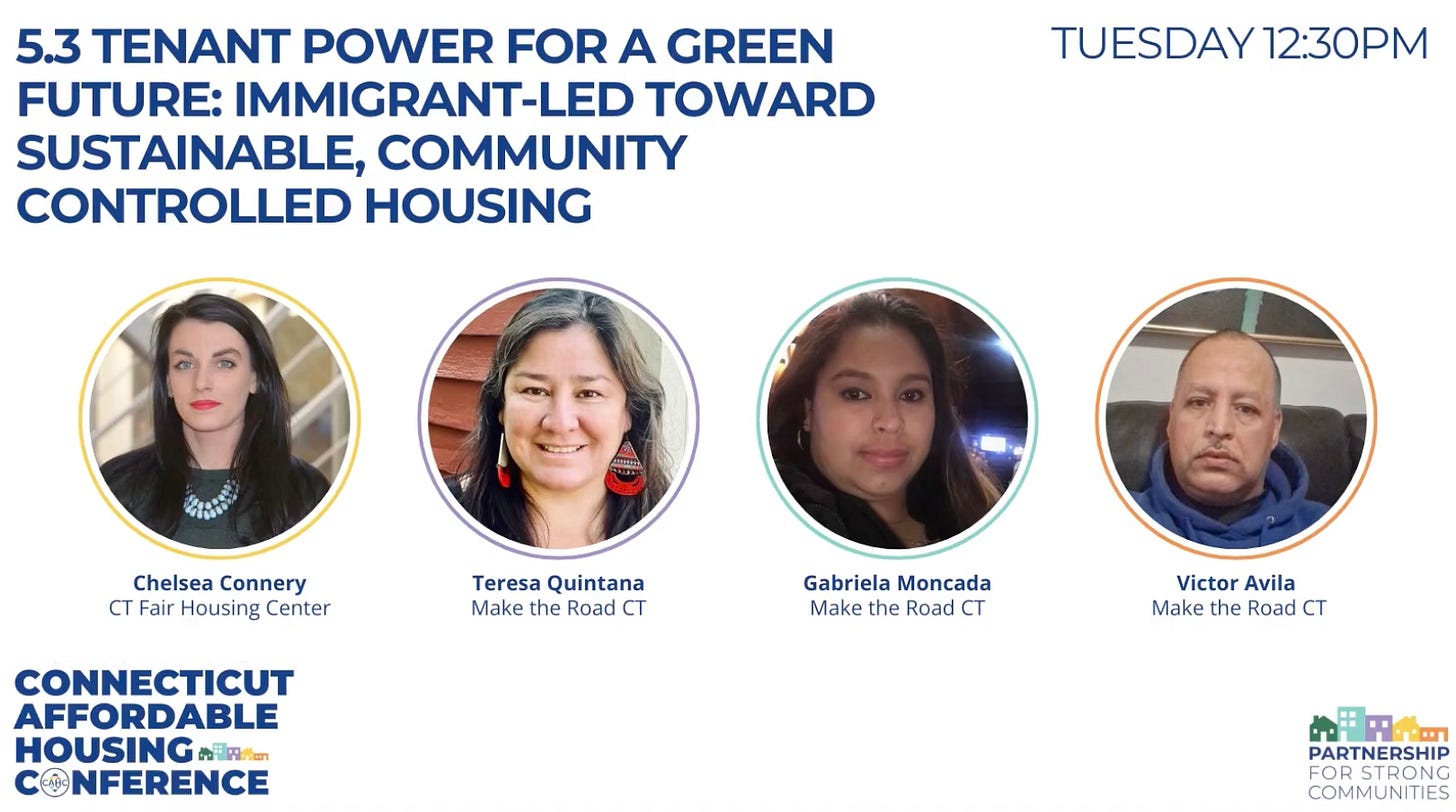 5.3 TENANT POWER FOR A GREEN FUTURE: IMMIGRANT-LED TOWARD SUSTAINABLE, COMMUNITY CONTROLLED HOUSING

TUESDAY 12:30PM

Chelsea Connery
CT Fair Housing Center

Teresa Quintana
Make the Road CT

Gabriela Moncada
Make the Road CT

Victor Avila
Make the Road CT

CONNECTICUT AFFORDABLE HOUSING CONFERENCE

CAHC

PARTNERSHIP FOR STRONG COMMUNITIES